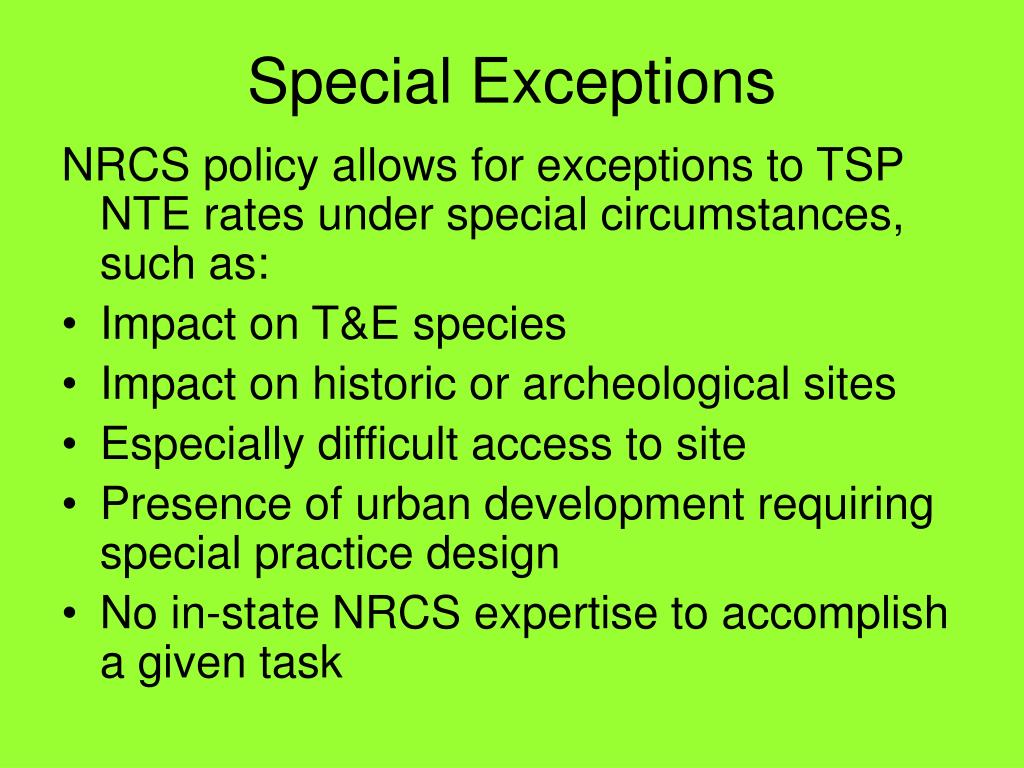 Special Exceptions

NRCS policy allows for exceptions to TSP NTE rates under special circumstances, such as:

• Impact on T&E species
• Impact on historic or archeological sites
• Especially difficult access to site
• Presence of urban development requiring special practice design
• No in-state NRCS expertise to accomplish a given task